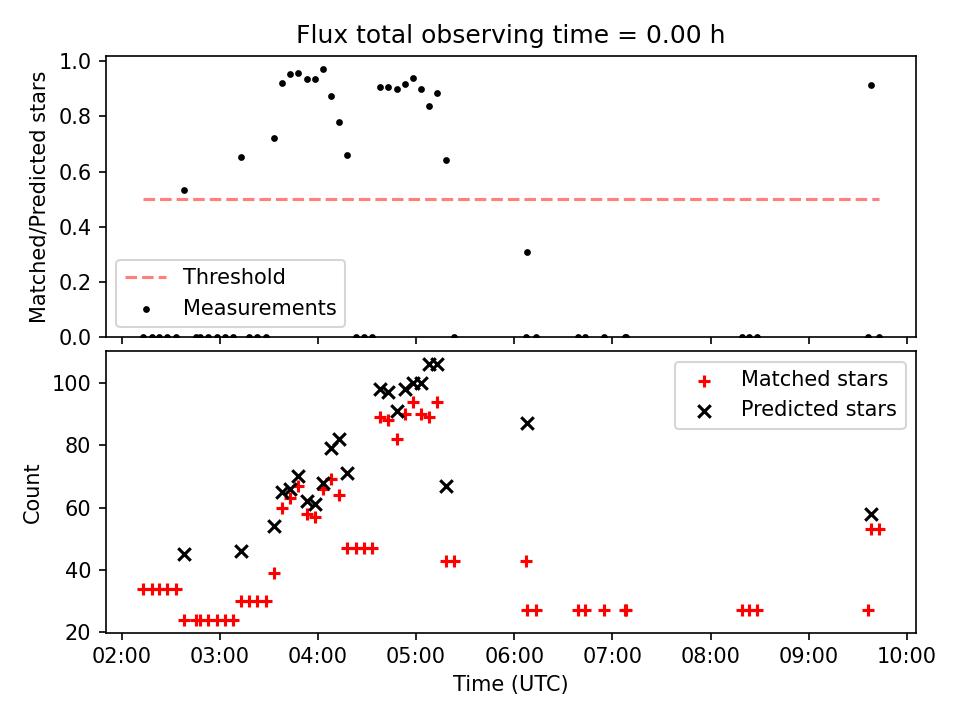 Flux total observing time = 0.00 h

Matched/Predicted stars

1.0
0.8
0.6
0.4
0.2
0.0

Threshold
Measurements

Count

100
80
60
40
20

Matched stars
Predicted stars

02:00 03:00 04:00 05:00 06:00 07:00 08:00 09:00 10:00

Time (UTC)